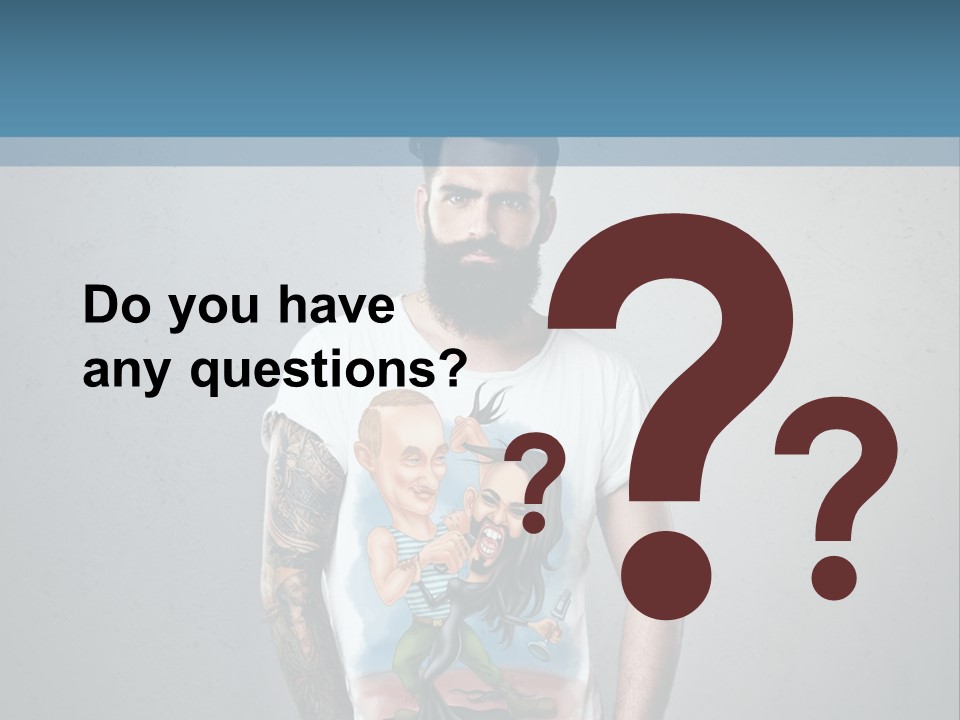 Do you have any questions?

? ? ?